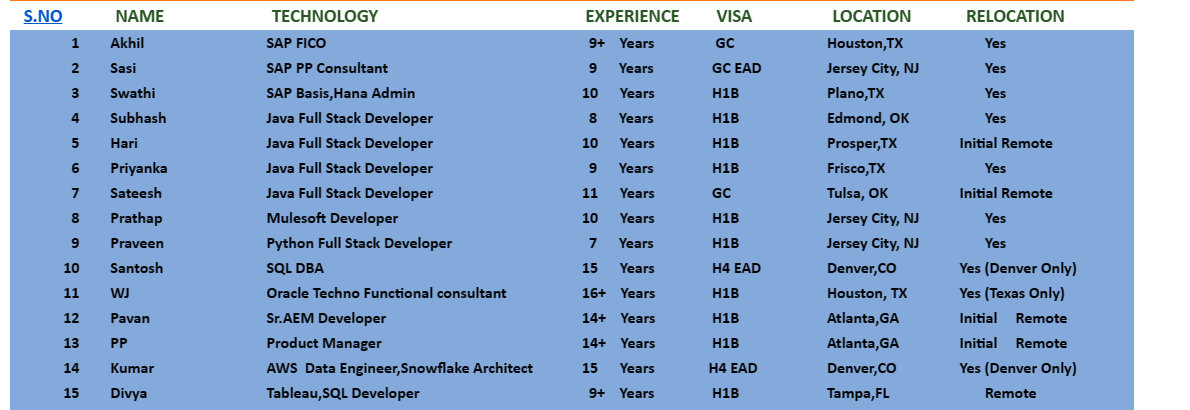 | S.NO | NAME | TECHNOLOGY | EXPERIENCE | VISA | LOCATION | RELOCATION |
|---|---|---|---|---|---|---|
| 1 | Akhil | SAP FICO | 9+ Years | GC | Houston,TX | Yes |
| 2 | Sasi | SAP PP Consultant | 9 Years | GC EAD | Jersey City, NJ | Yes |
| 3 | Swathi | SAP Basis,Hana Admin | 10 Years | H1B | Plano,TX | Yes |
| 4 | Subhash | Java Full Stack Developer | 8 Years | H1B | Edmond, OK | Yes |
| 5 | Hari | Java Full Stack Developer | 10 Years | H1B | Prosper,TX | Initial Remote |
| 6 | Priyanka | Java Full Stack Developer | 9 Years | H1B | Frisco,TX | Yes |
| 7 | Sateesh | Java Full Stack Developer | 11 Years | GC | Tulsa, OK | Initial Remote |
| 8 | Prathap | Mulesoft Developer | 10 Years | H1B | Jersey City, NJ | Yes |
| 9 | Praveen | Python Full Stack Developer | 7 Years | H1B | Jersey City, NJ | Yes |
| 10 | Santosh | SQL DBA | 15 Years | H4 EAD | Denver,CO | Yes (Denver Only) |
| 11 | WJ | Oracle Techno Functional consultant | 16+ Years | H1B | Houston, TX | Yes (Texas Only) |
| 12 | Pavan | Sr.AEM Developer | 14+ Years | H1B | Atlanta,GA | Initial Remote |
| 13 | PP | Product Manager | 14+ Years | H1B | Atlanta,GA | Initial Remote |
| 14 | Kumar | AWS Data Engineer,Snowflake Architect | 15 Years | H4 EAD | Denver,CO | Yes (Denver Only) |
| 15 | Divya | Tableau,SQL Developer | 9+ Years | H1B | Tampa,FL | Remote |